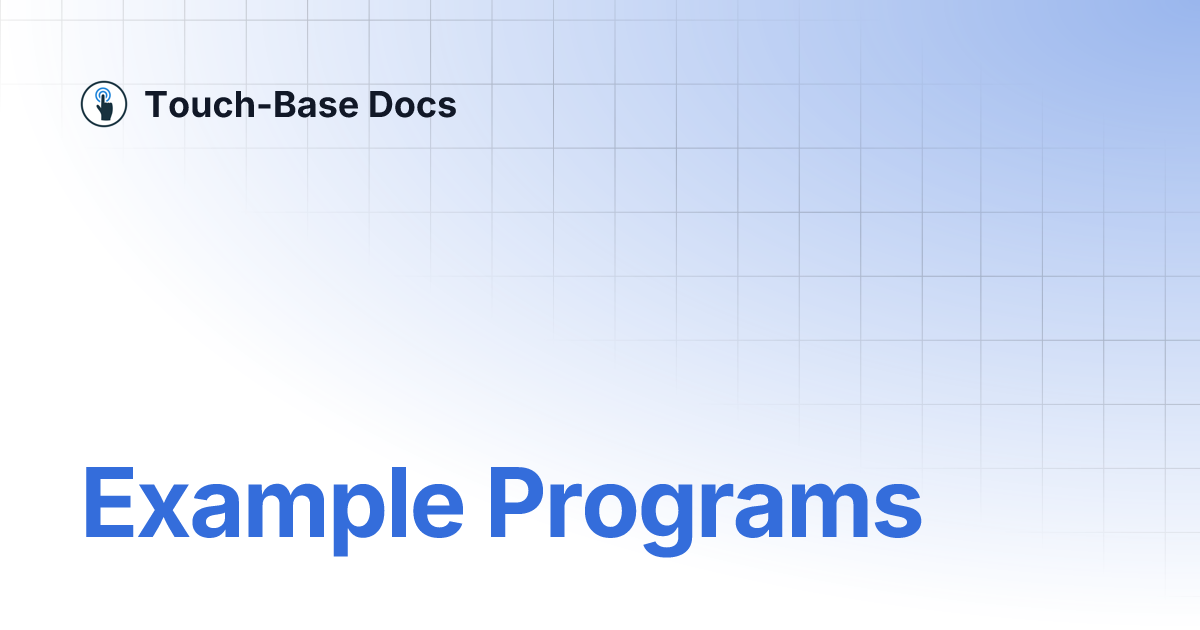 Touch-Base Docs

Example Programs